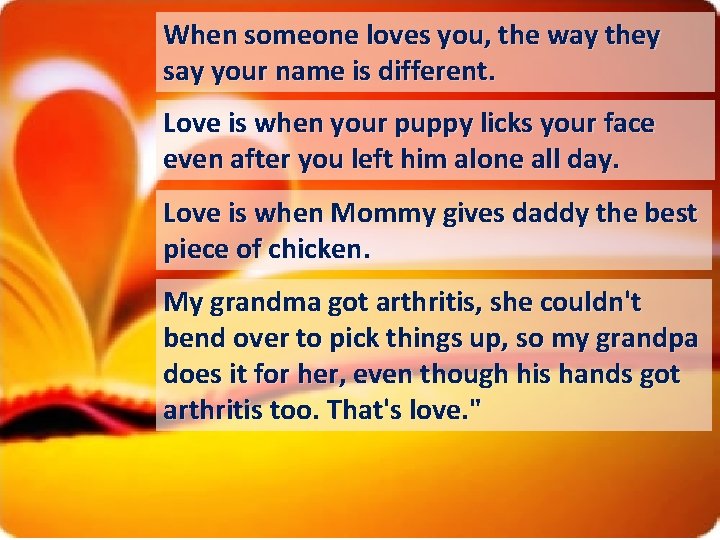 When someone loves you, the way they say your name is different.

Love is when your puppy licks your face even after you left him alone all day.

Love is when Mommy gives daddy the best piece of chicken.

My grandma got arthritis, she couldn't bend over to pick things up, so my grandpa does it for her, even though his hands got arthritis too. That's love."